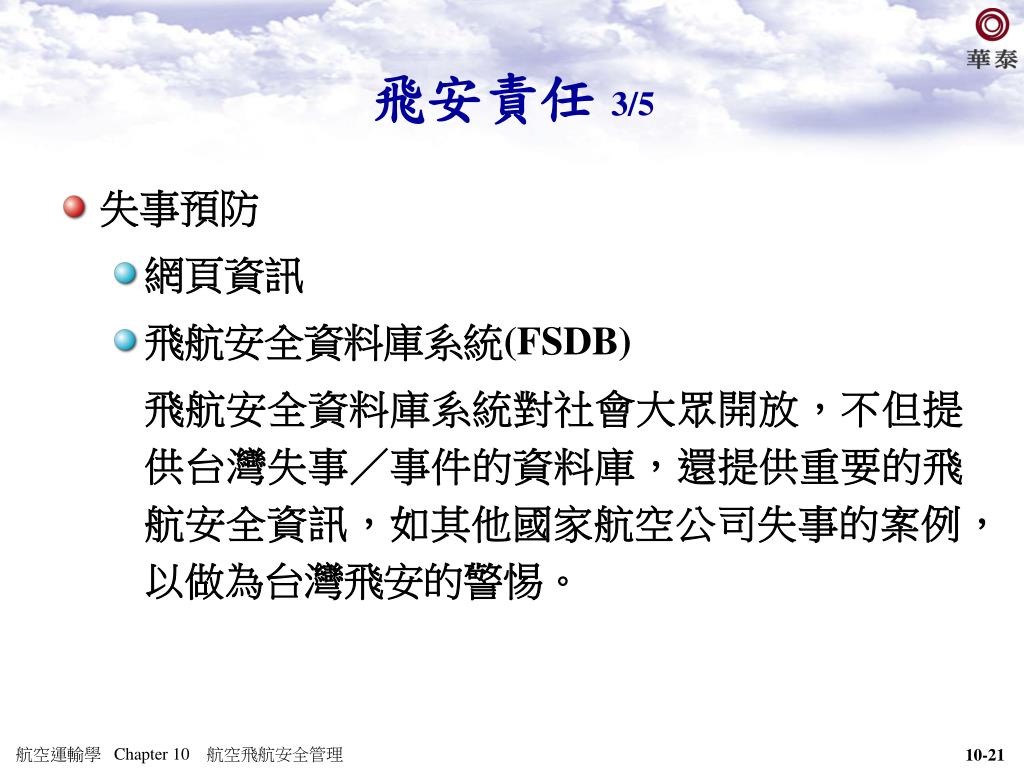 華泰

飛安責任 3/5

失事預防

網頁資訊

飛航安全資料庫系統(FSDB)

飛航安全資料庫系統對社會大眾開放，不但提供台灣失事／事件的資料庫，還提供重要的飛航安全資訊，如其他國家航空公司失事的案例，以做為台灣飛安的警惕。

航空運輸學 Chapter 10 航空飛航安全管理

10-21